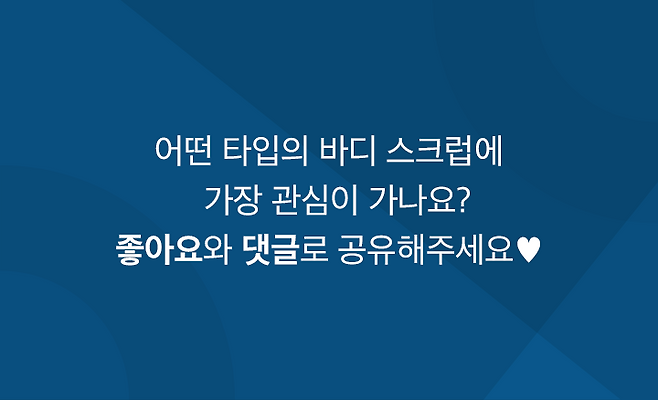 어떤 타입의 바디 스크럽에
가장 관심이 가나요?
좋아요와 댓글로 공유해주세요♥